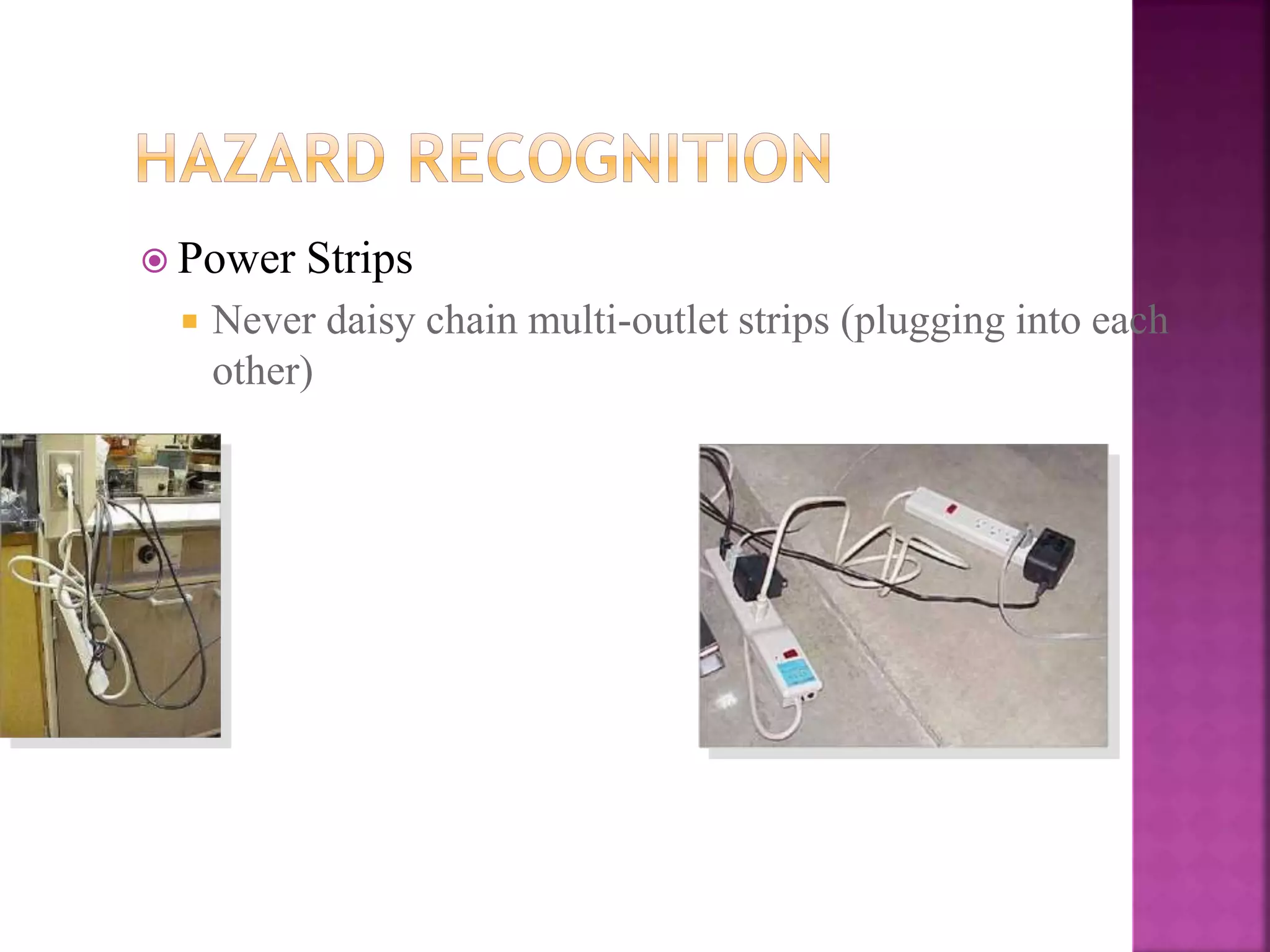 HAZARD RECOGNITION

Power Strips

Never daisy chain multi-outlet strips (plugging into each other)